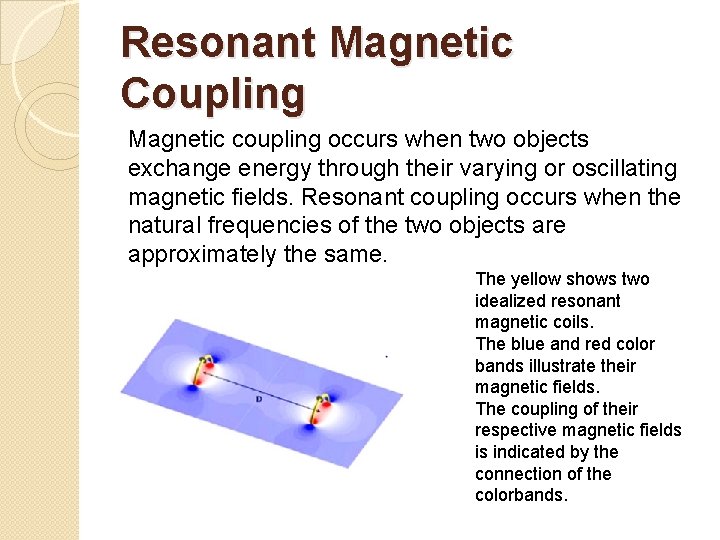 Resonant Magnetic Coupling

Magnetic coupling occurs when two objects exchange energy through their varying or oscillating magnetic fields. Resonant coupling occurs when the natural frequencies of the two objects are approximately the same.

D

The yellow shows two idealized resonant magnetic coils.
The blue and red color bands illustrate their magnetic fields.
The coupling of their respective magnetic fields is indicated by the connection of the colorbands.